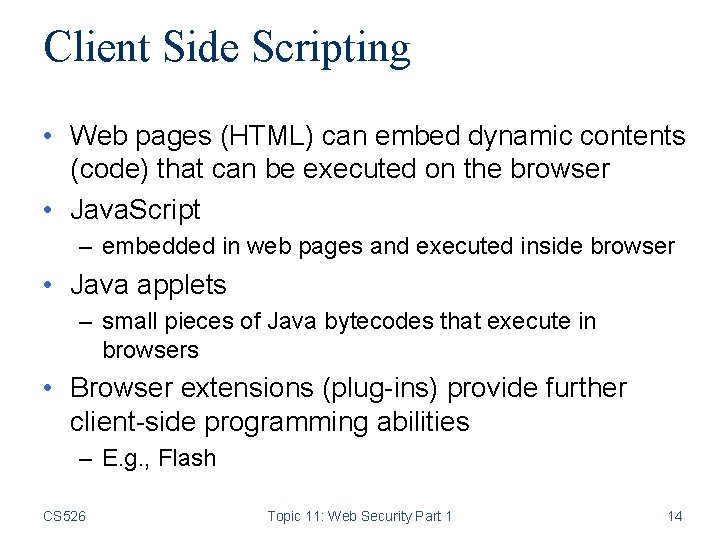 Client Side Scripting

• Web pages (HTML) can embed dynamic contents (code) that can be executed on the browser
• JavaScript
– embedded in web pages and executed inside browser
• Java applets
– small pieces of Java bytecodes that execute in browsers
• Browser extensions (plug-ins) provide further client-side programming abilities
– E.g., Flash

CS526 Topic 11: Web Security Part 1 14